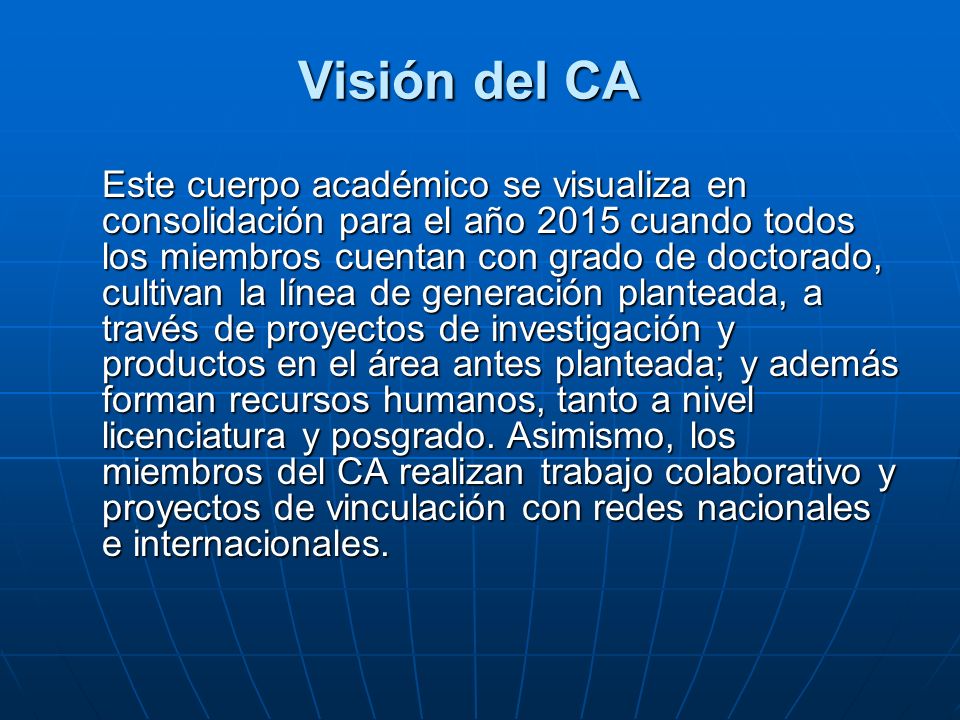 Visión del CA

Este cuerpo académico se visualiza en consolidación para el año 2015 cuando todos los miembros cuentan con grado de doctorado, cultivan la línea de generación planteada, a través de proyectos de investigación y productos en el área antes planteada; y además forman recursos humanos, tanto a nivel licenciatura y posgrado. Asimismo, los miembros del CA realizan trabajo colaborativo y proyectos de vinculación con redes nacionales e internacionales.